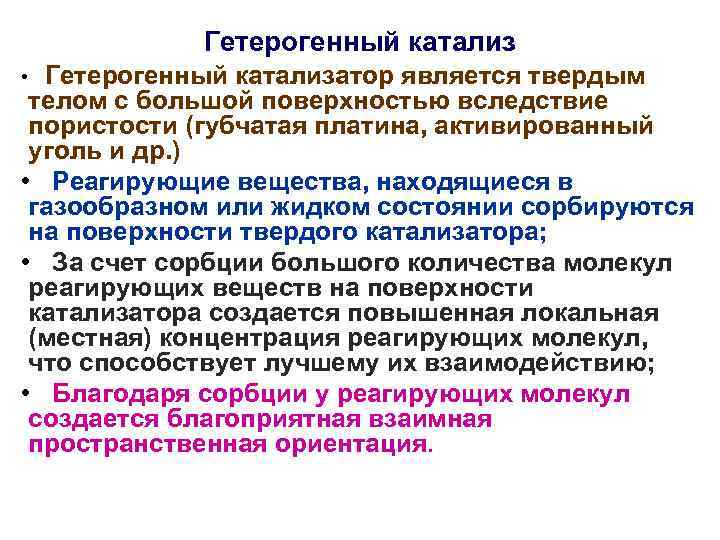 Гетерогенный катализ

• Гетерогенный катализатор является твердым телом с большой поверхностью вследствие пористости (губчатая платина, активированный уголь и др.)

• Реагирующие вещества, находящиеся в газообразном или жидком состоянии сорбируются на поверхности твердого катализатора;

• За счет сорбции большого количества молекул реагирующих веществ на поверхности катализатора создается повышенная локальная (местная) концентрация реагирующих молекул, что способствует лучшему их взаимодействию;

• Благодаря сорбции у реагирующих молекул создается благоприятная взаимная пространственная ориентация.